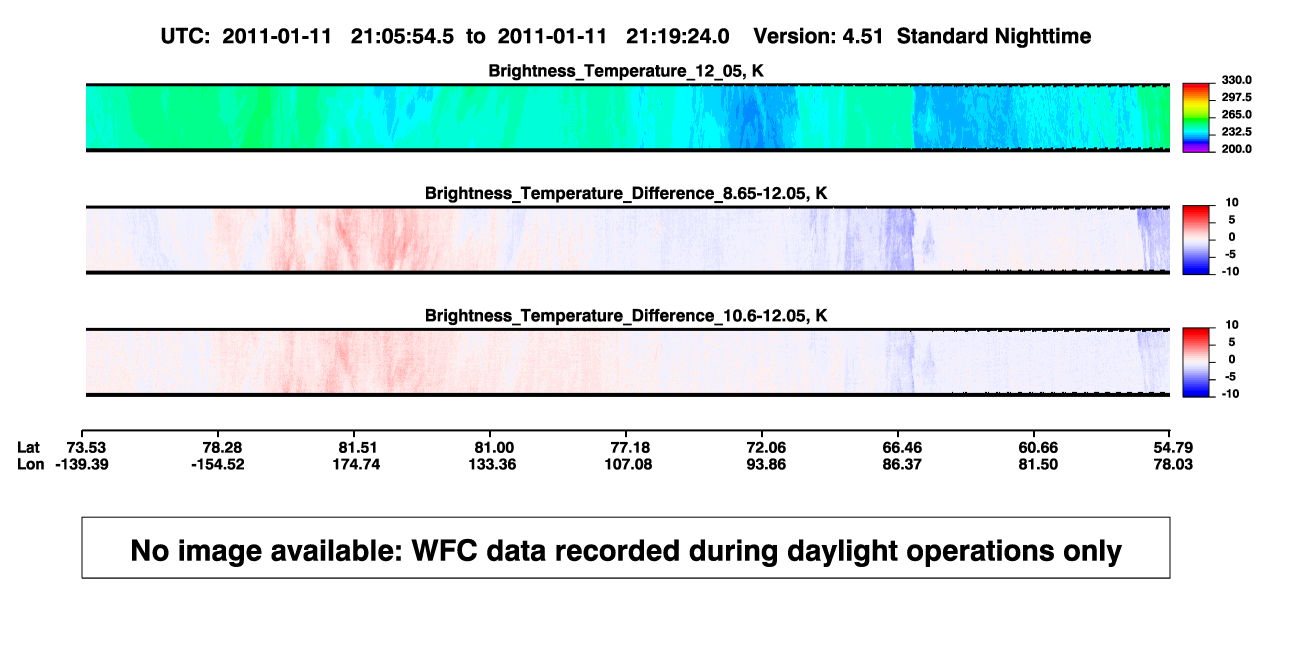 UTC: 2011-01-11 21:05:54.5 to 2011-01-11 21:19:24.0 Version: 4.51 Standard Nighttime

Brightness_Temperature_12_05, K

330.0
297.5
265.0
232.5
200.0

Brightness_Temperature_Difference_8.65-12.05, K

10
5
0
-5
-10

Brightness_Temperature_Difference_10.6-12.05, K

10
5
0
-5
-10

| Lat | 73.53 | 78.28 | 81.51 | 81.00 | 77.18 | 72.06 | 66.46 | 60.66 | 54.79 |
|---|---|---|---|---|---|---|---|---|---|
| Lon | -139.39 | -154.52 | 174.74 | 133.36 | 107.08 | 93.86 | 86.37 | 81.50 | 78.03 |

No image available: WFC data recorded during daylight operations only